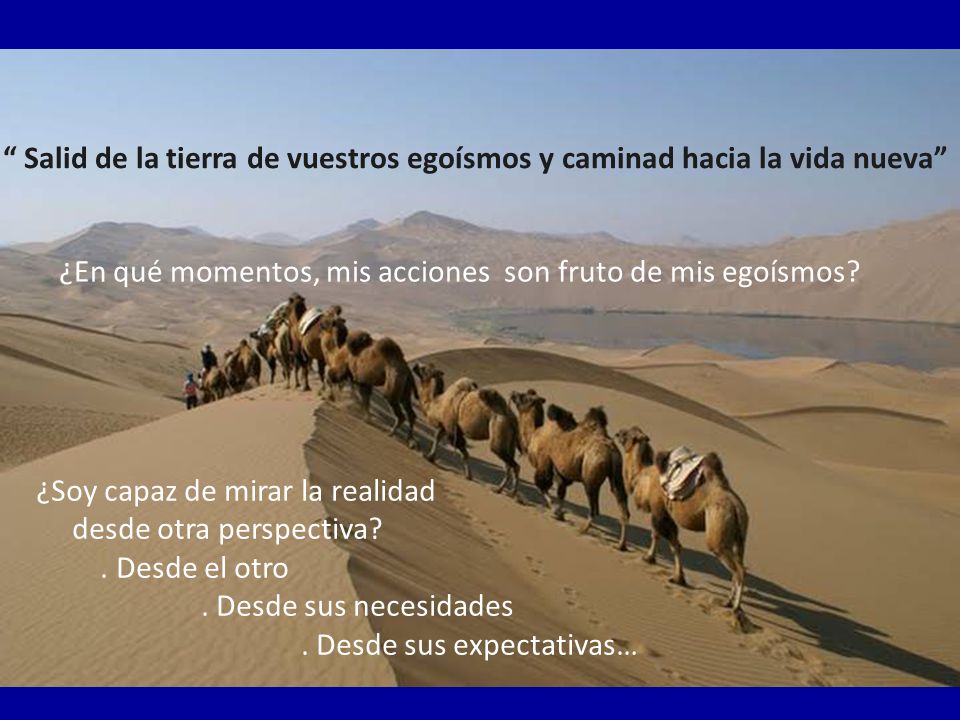 “ Salid de la tierra de vuestros egoísmos y caminad hacia la vida nueva”

¿En qué momentos, mis acciones son fruto de mis egoísmos?

¿Soy capaz de mirar la realidad desde otra perspectiva?
. Desde el otro
. Desde sus necesidades
. Desde sus expectativas…